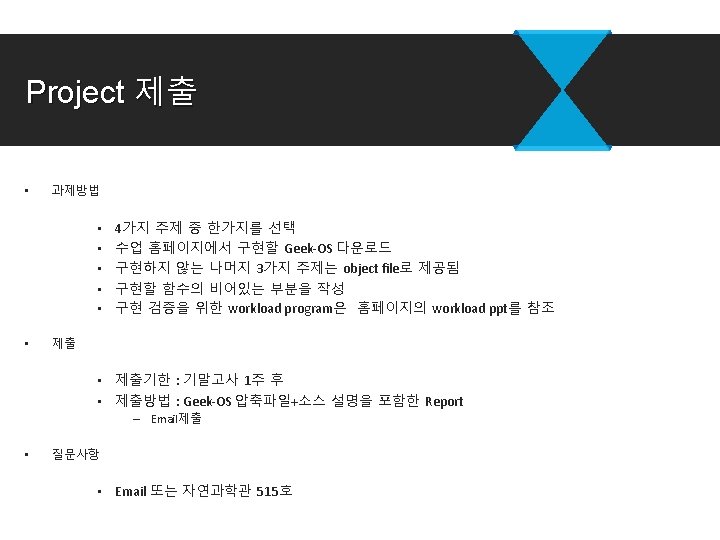 Project 제출

▪ 과제방법

▪ 4가지 주제 중 한가지를 선택
▪ 수업 홈페이지에서 구현할 Geek-OS 다운로드
▪ 구현하지 않는 나머지 3가지 주제는 object file로 제공됨
▪ 구현할 함수의 비어있는 부분을 작성
▪ 구현 검증을 위한 workload program은 홈페이지의 workload ppt를 참조

▪ 제출

▪ 제출기한 : 기말고사 1주 후
▪ 제출방법 : Geek-OS 압축파일+소스 설명을 포함한 Report
– Email제출

▪ 질문사항

▪ Email 또는 자연과학관 515호